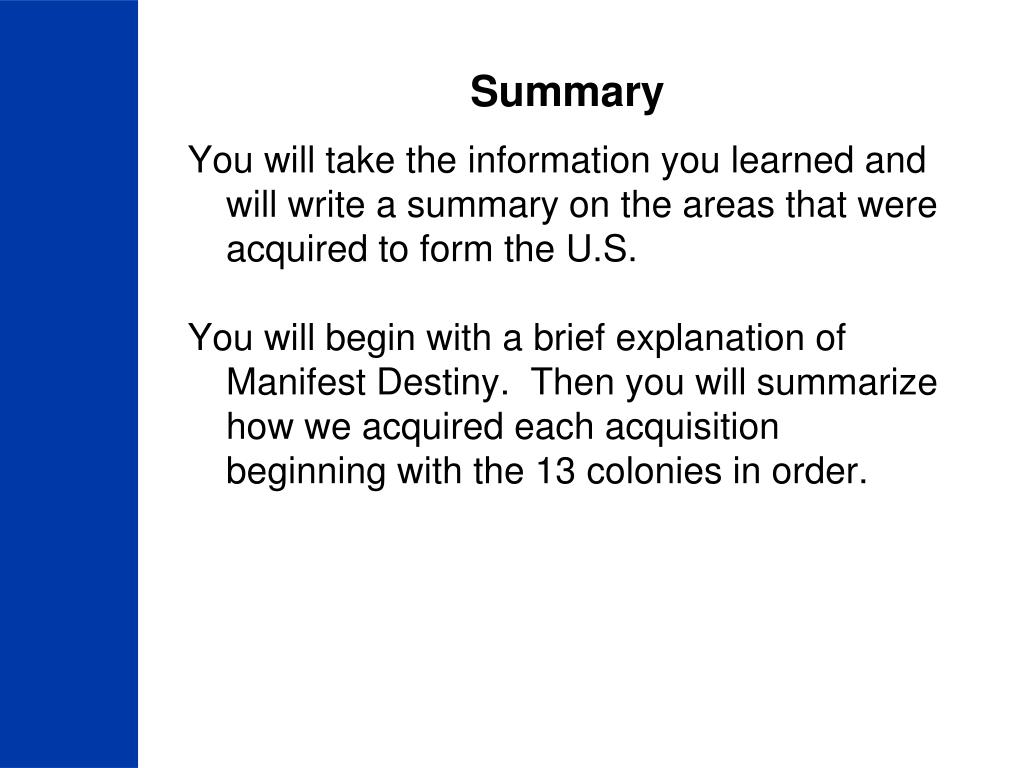 Summary

You will take the information you learned and will write a summary on the areas that were acquired to form the U.S.

You will begin with a brief explanation of Manifest Destiny.  Then you will summarize how we acquired each acquisition beginning with the 13 colonies in order.